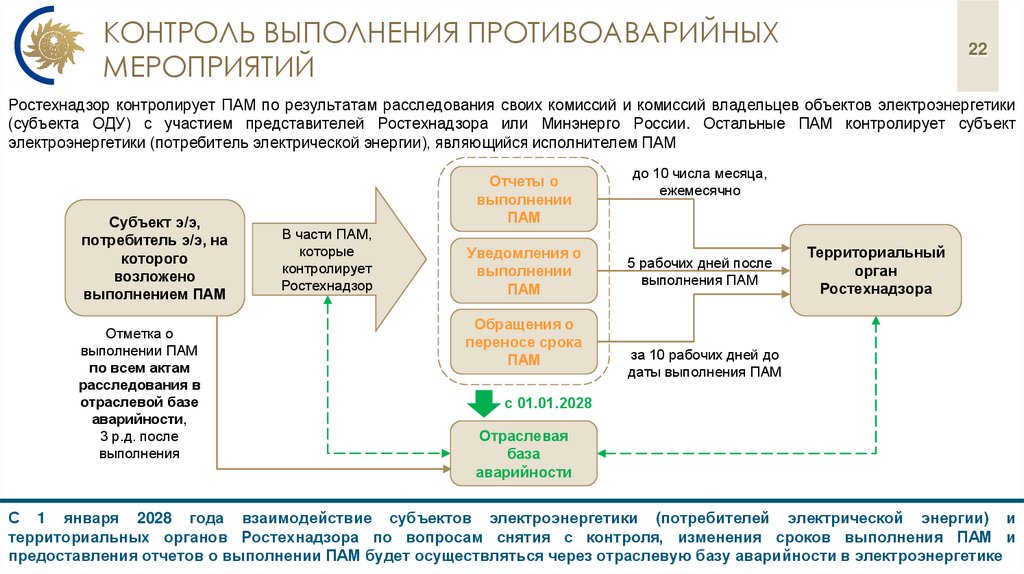 КОНТРОЛЬ ВЫПОЛНЕНИЯ ПРОТИВОАВАРИЙНЫХ МЕРОПРИЯТИЙ

22

Ростехнадзор контролирует ПАМ по результатам расследования своих комиссий и комиссий владельцев объектов электроэнергетики (субъекта ОДУ) с участием представителей Ростехнадзора или Минэнерго России. Остальные ПАМ контролирует субъект электроэнергетики (потребитель электрической энергии), являющийся исполнителем ПАМ

Субъект э/э, потребитель э/э, на которого возложено выполнением ПАМ

В части ПАМ, которые контролирует Ростехнадзор

Отчеты о выполнении ПАМ

Уведомления о выполнении ПАМ

Обращения о переносе срока ПАМ

до 10 числа месяца, ежемесячно

5 рабочих дней после выполнения ПАМ

за 10 рабочих дней до даты выполнения ПАМ

Территориальный орган Ростехнадзора

Отметка о выполнении ПАМ по всем актам расследования в отраслевой базе аварийности, 3 р.д. после выполнения

с 01.01.2028

Отраслевая база аварийности

С 1 января 2028 года взаимодействие субъектов электроэнергетики (потребителей электрической энергии) и территориальных органов Ростехнадзора по вопросам снятия с контроля, изменения сроков выполнения ПАМ и предоставления отчетов о выполнении ПАМ будет осуществляться через отраслевую базу аварийности в электроэнергетике